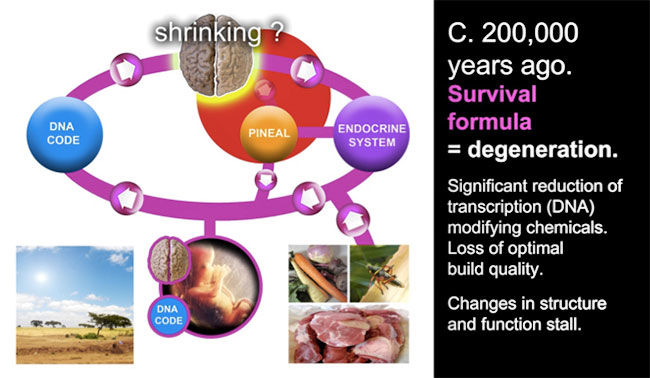 shrinking ?

DNA CODE

PINEAL

ENDOCRINE SYSTEM

DNA CODE

C. 200,000 years ago.
Survival formula
= degeneration.

Significant reduction of transcription (DNA) modifying chemicals. Loss of optimal build quality.

Changes in structure and function stall.